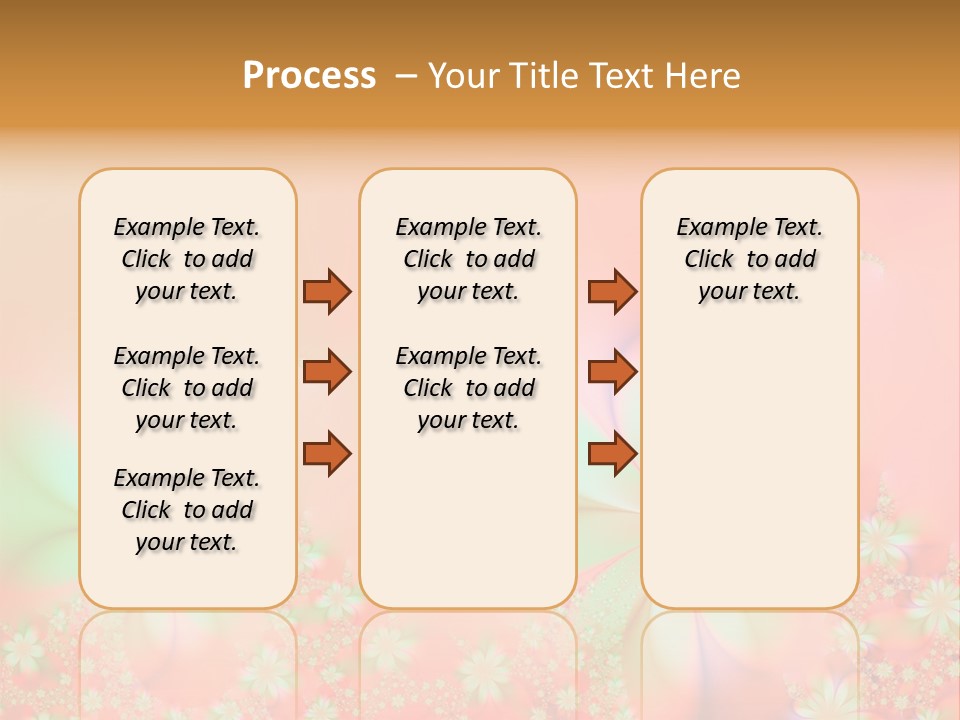 Process – Your Title Text Here

Example Text. Click to add your text.

Example Text. Click to add your text.

Example Text. Click to add your text.

Example Text. Click to add your text.

Example Text. Click to add your text.

Example Text. Click to add your text.